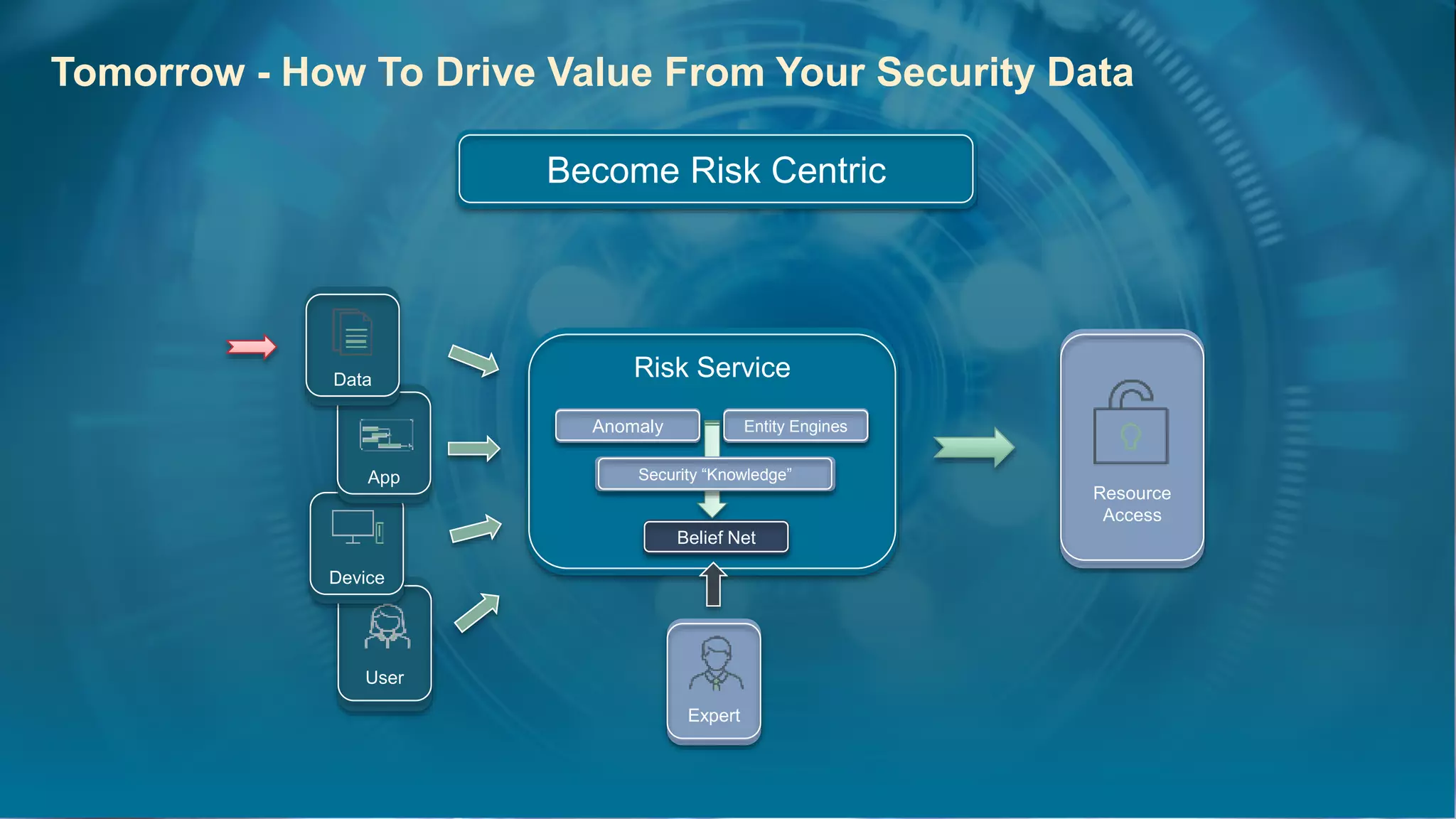 Tomorrow - How To Drive Value From Your Security Data

Become Risk Centric

Data

App

Device

User

Risk Service

Anomaly

Entity Engines

Security “Knowledge”

Belief Net

Expert

Resource Access